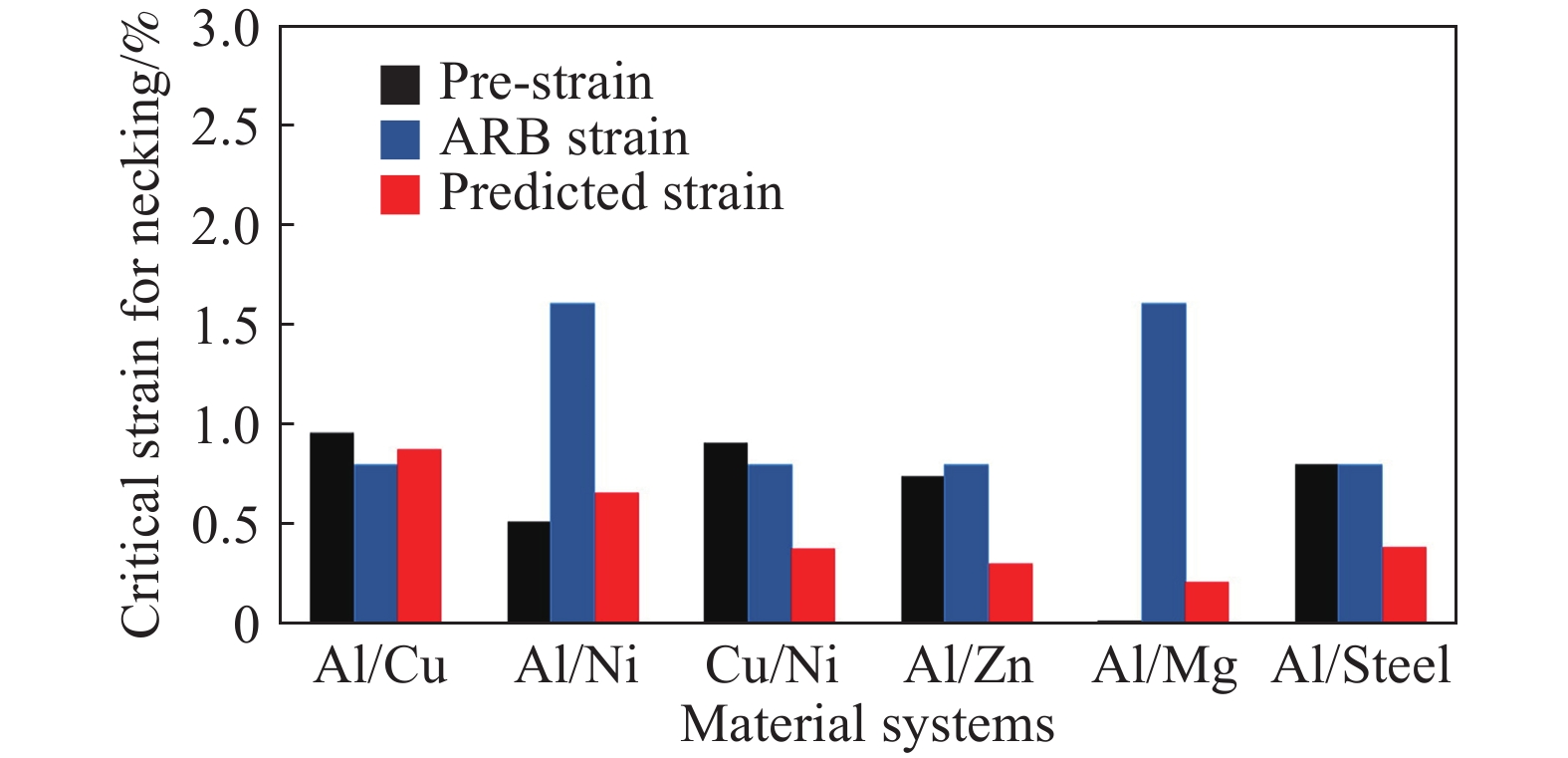 Critical strain for necking/%

3.0
2.5
2.0
1.5
1.0
0.5
0

Pre-strain
ARB strain
Predicted strain

Al/Cu
Al/Ni
Cu/Ni
Al/Zn
Al/Mg
Al/Steel

Material systems